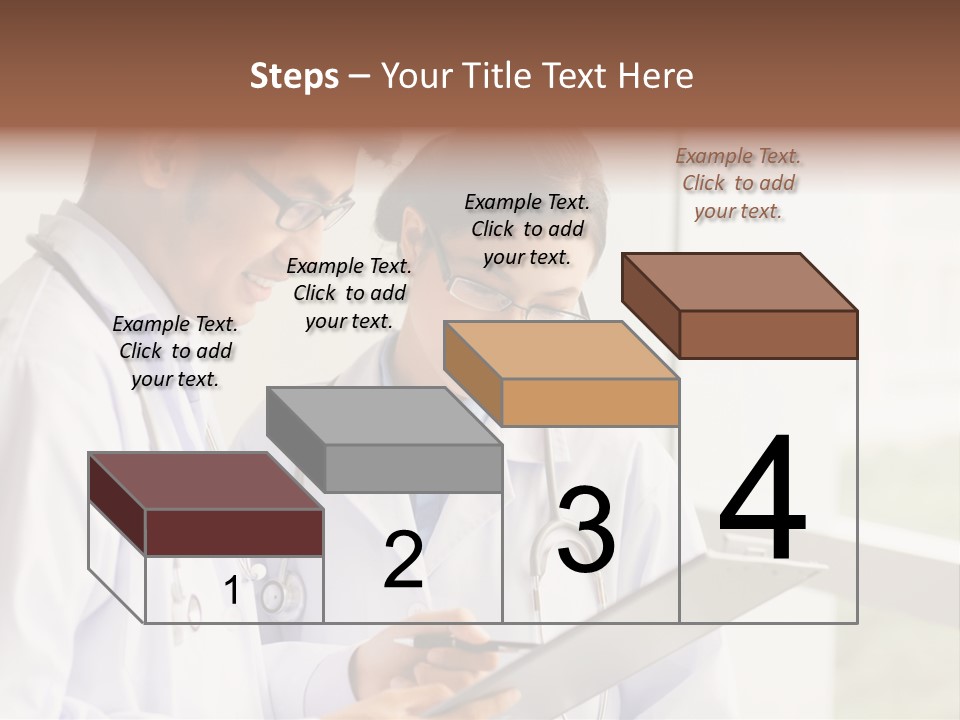 Steps – Your Title Text Here

Example Text. Click to add your text.

Example Text. Click to add your text.

Example Text. Click to add your text.

Example Text. Click to add your text.

1

2

3

4